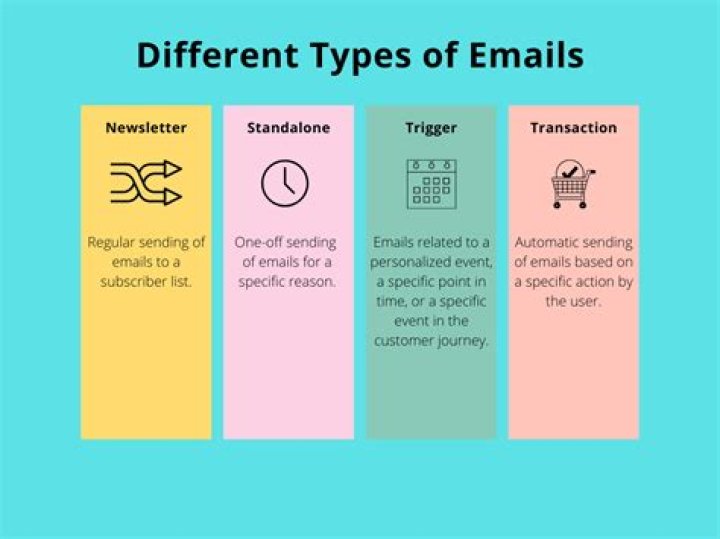 Different Types of Emails

Newsletter

Regular sending of emails to a subscriber list.

Standalone

One-off sending of emails for a specific reason.

Trigger

Emails related to a personalized event, a specific point in time, or a specific event in the customer journey.

Transaction

Automatic sending of emails based on a specific action by the user.